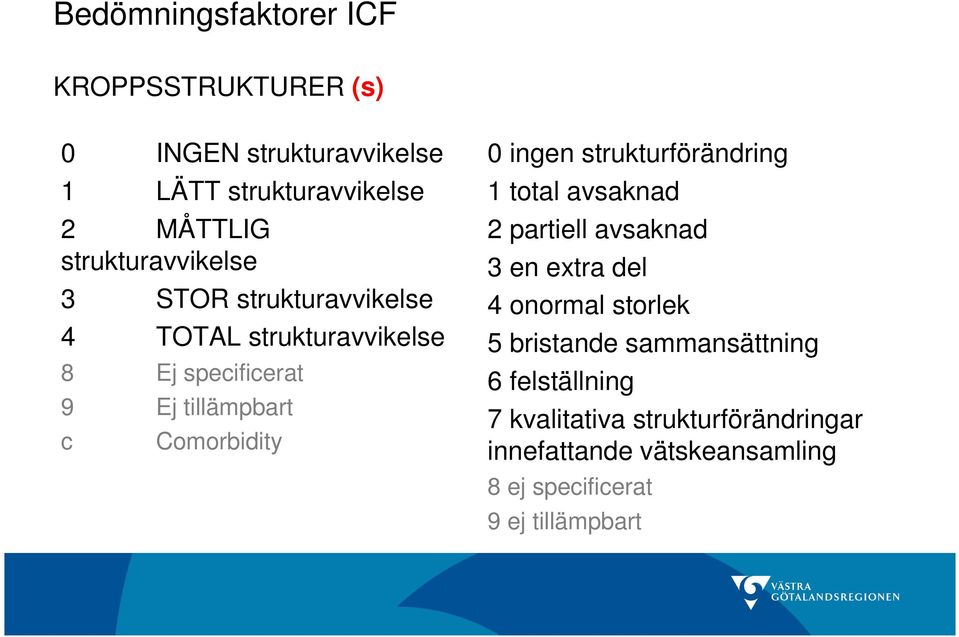 Bedömningsfaktorer ICF

KROPPSSTRUKTURER (s)

0 INGEN strukturavvikelse
1 LÄTT strukturavvikelse
2 MÅTTLIG strukturavvikelse
3 STOR strukturavvikelse
4 TOTAL strukturavvikelse
8 Ej specificerat
9 Ej tillämpbart
c Comorbidity

0 ingen strukturförändring
1 total avsaknad
2 partiell avsaknad
3 en extra del
4 onormal storlek
5 bristande sammansättning
6 felställning
7 kvalitativa strukturförändringar innefattande vätskeansamling
8 ej specificerat
9 ej tillämpbart

VÄSTRA GÖTALANDSREGIONEN